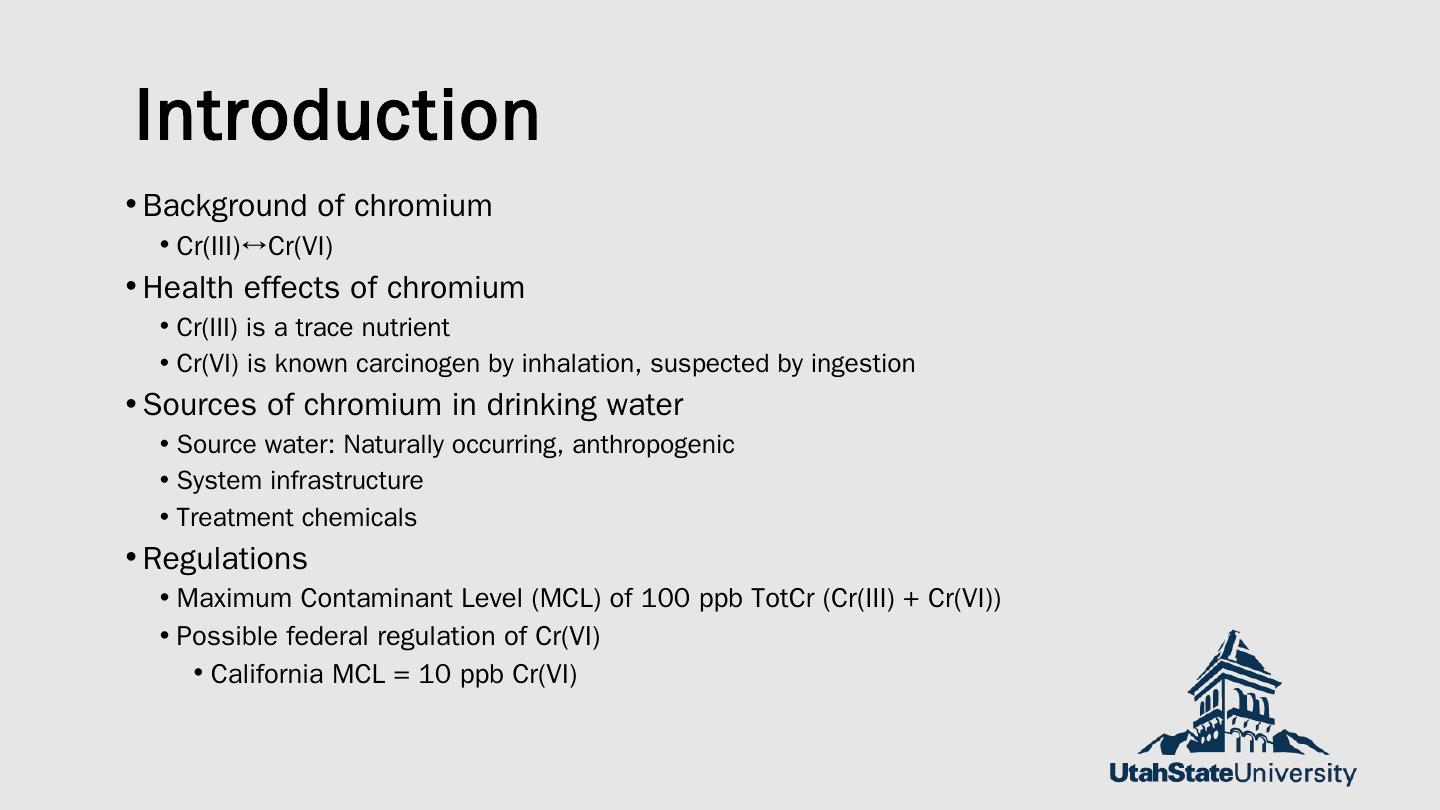 Introduction

• Background of chromium
  • Cr(III)↔Cr(VI)
• Health effects of chromium
  • Cr(III) is a trace nutrient
  • Cr(VI) is known carcinogen by inhalation, suspected by ingestion
• Sources of chromium in drinking water
  • Source water: Naturally occurring, anthropogenic
  • System infrastructure
  • Treatment chemicals
• Regulations
  • Maximum Contaminant Level (MCL) of 100 ppb TotCr (Cr(III) + Cr(VI))
  • Possible federal regulation of Cr(VI)
    • California MCL = 10 ppb Cr(VI)

UtahStateUniversity